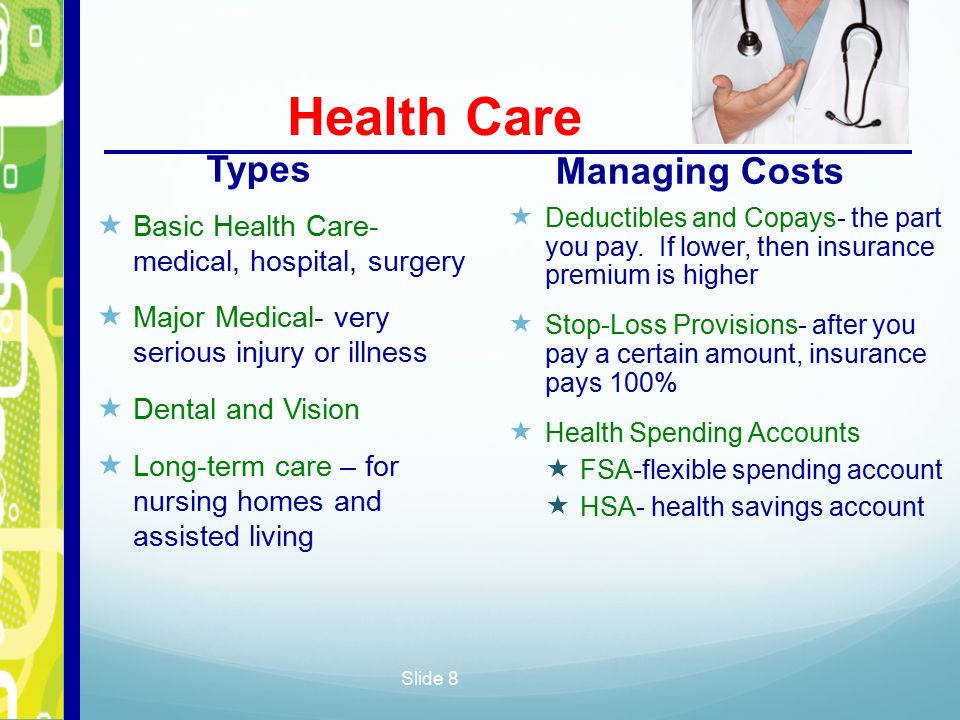 Health Care

Types

★ Basic Health Care- medical, hospital, surgery

★ Major Medical- very serious injury or illness

★ Dental and Vision

★ Long-term care – for nursing homes and assisted living

Managing Costs

★ Deductibles and Copays- the part you pay. If lower, then insurance premium is higher

★ Stop-Loss Provisions- after you pay a certain amount, insurance pays 100%

★ Health Spending Accounts

★ FSA-flexible spending account

★ HSA- health savings account

Slide 8